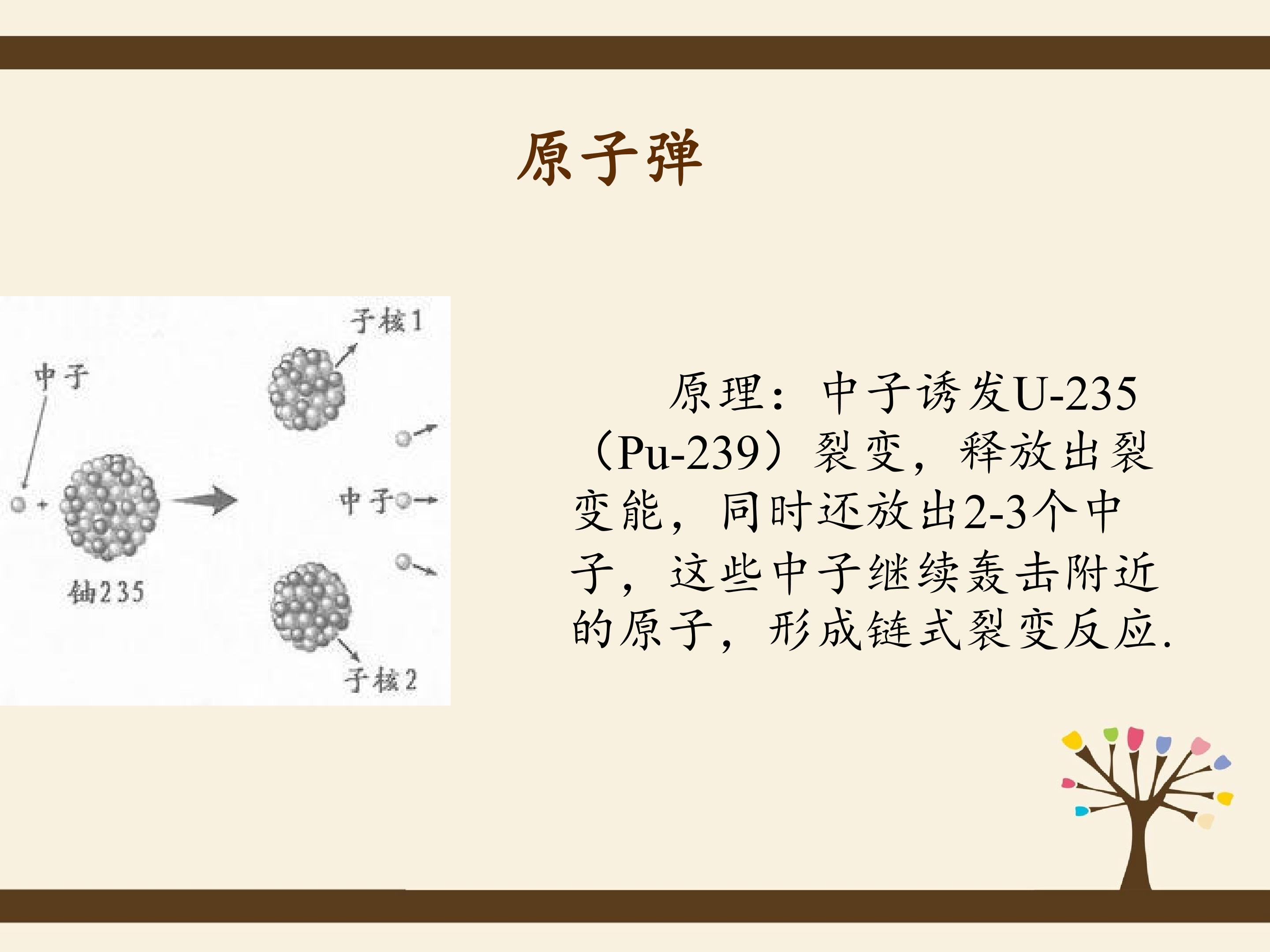 原子弹

子核1

中子

中子

铀235

子核2

原理：中子诱发U-235（Pu-239）裂变，释放出裂变能，同时还放出2-3个中子，这些中子继续轰击附近的原子，形成链式裂变反应.